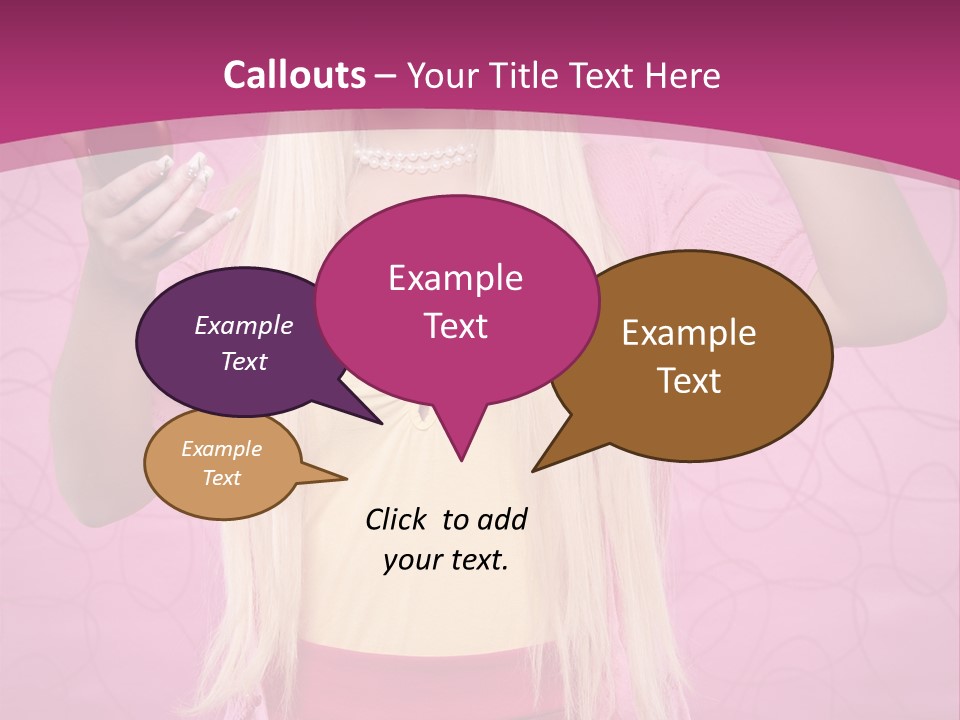 Callouts – Your Title Text Here

Example Text

Example Text

Example Text

Example Text

Click to add your text.